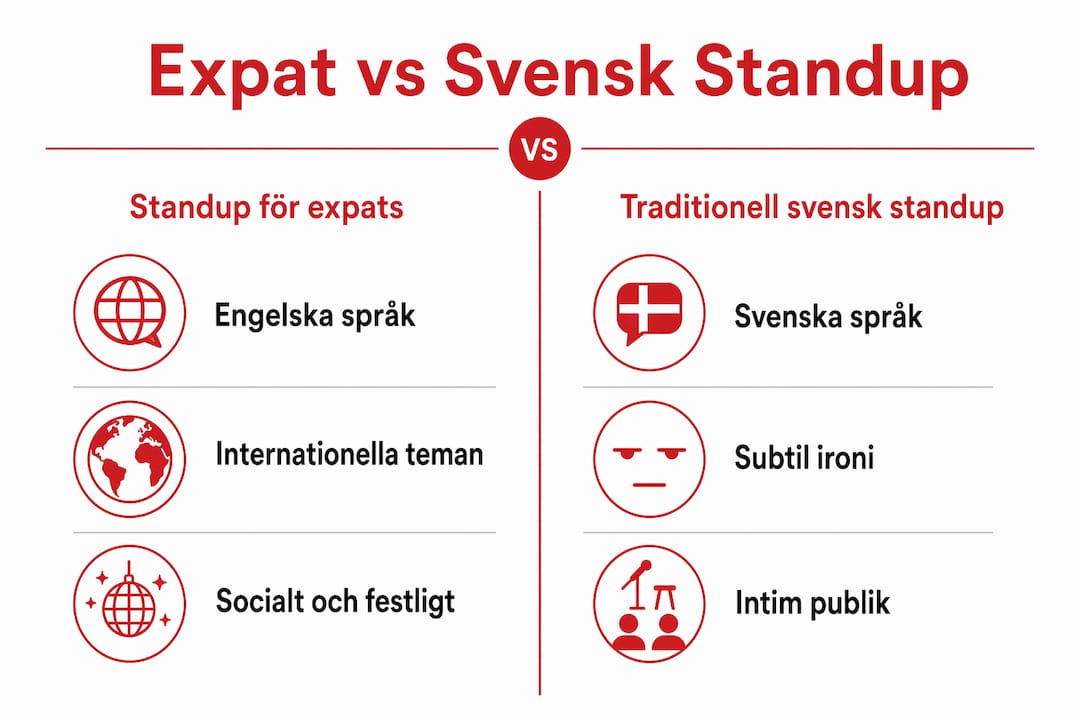 Expat vs Svensk Standup

VS

Standup för expats

Engelska språk

Internationella teman

Socialt och festligt

Traditionell svensk standup

Svenska språk

Subtil ironi

Intim publik